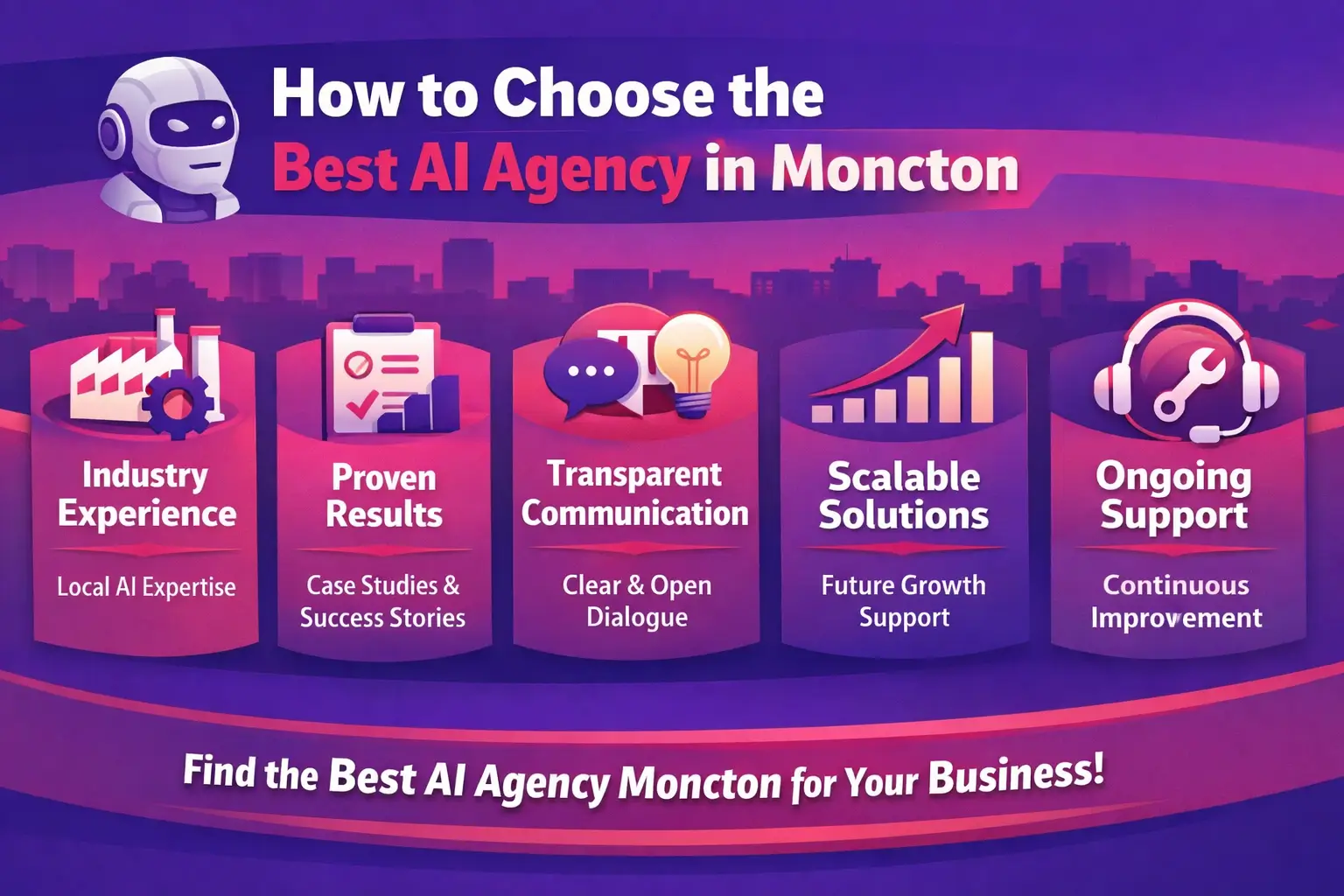 How to Choose the Best AI Agency in Moncton

Industry Experience

Local AI Expertise

Proven Results

Case Studies & Success Stories

Transparent Communication

Clear & Open Dialogue

Scalable Solutions

Future Growth Support

Ongoing Support

Continuous Improvement

Find the Best AI Agency Moncton for Your Business!